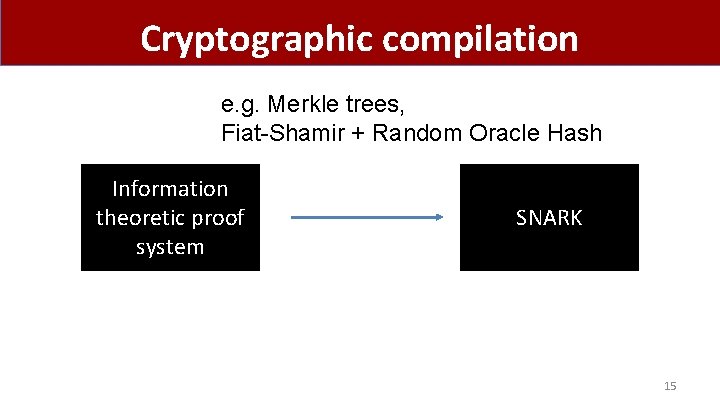 Cryptographic compilation

e.g. Merkle trees,
Fiat-Shamir + Random Oracle Hash

Information theoretic proof system

SNARK

15